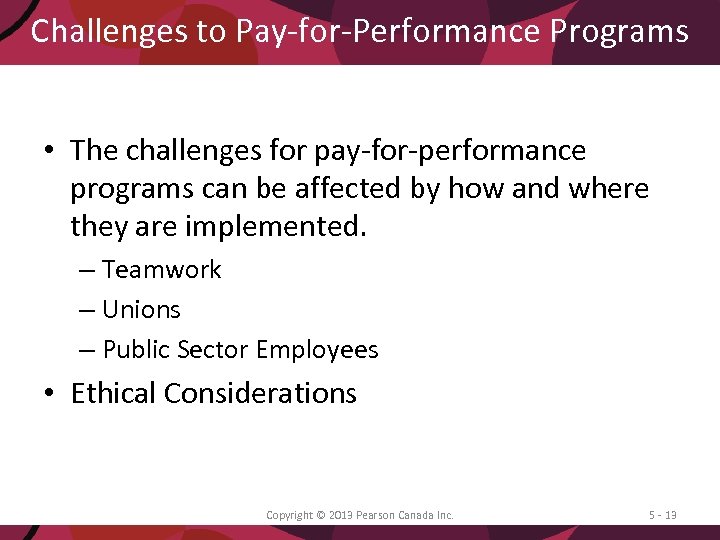 Challenges to Pay-for-Performance Programs

• The challenges for pay-for-performance programs can be affected by how and where they are implemented.

– Teamwork

– Unions

– Public Sector Employees

• Ethical Considerations

Copyright © 2013 Pearson Canada Inc.

5 - 13